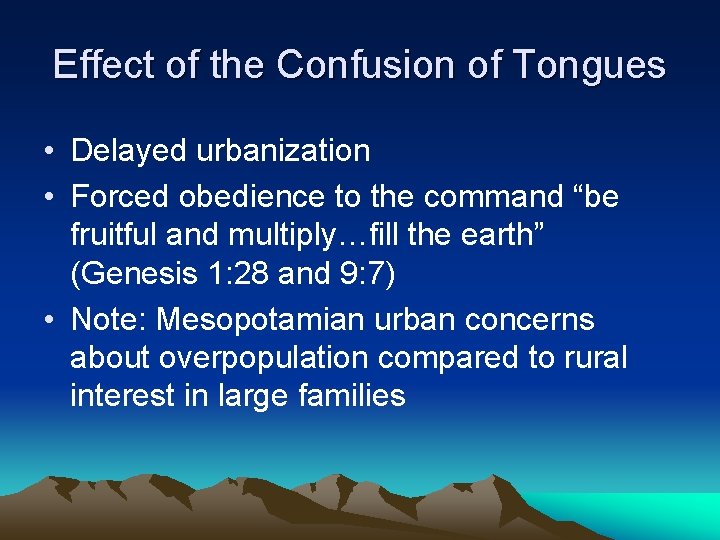 Effect of the Confusion of Tongues

• Delayed urbanization
• Forced obedience to the command "be fruitful and multiply…fill the earth" (Genesis 1:28 and 9:7)
• Note: Mesopotamian urban concerns about overpopulation compared to rural interest in large families